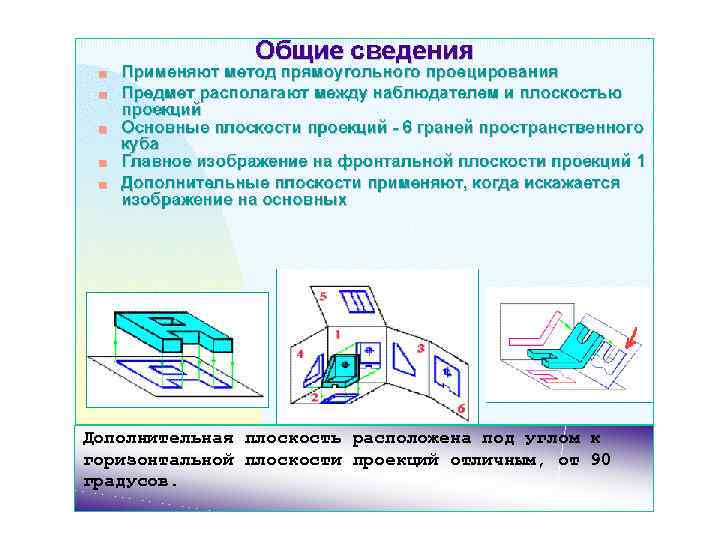 Общие сведения

Применяют метод прямоугольного проецирования

Предмет располагают между наблюдателем и плоскостью проекций

Основные плоскости проекций - 6 граней пространственного куба

Главное изображение на фронтальной плоскости проекций 1

Дополнительные плоскости применяют, когда искажается изображение на основных

5

1

4

3

2

6

Дополнительная плоскость расположена под углом к горизонтальной плоскости проекций отличным, от 90 градусов.